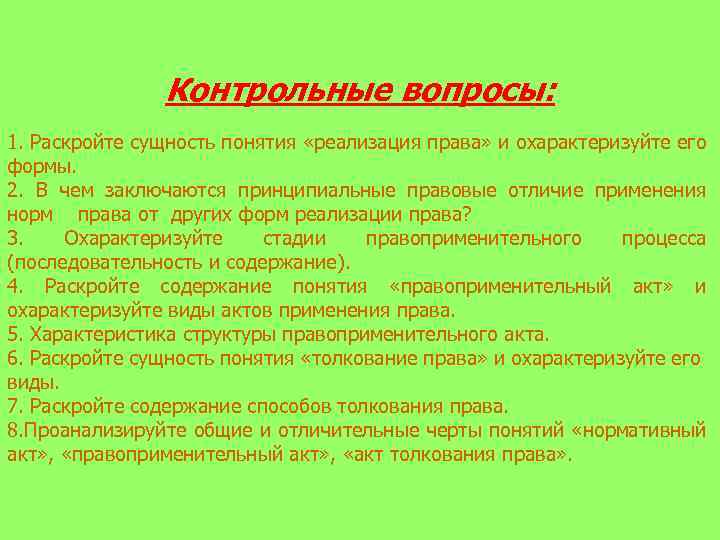 Контрольные вопросы:

1. Раскройте сущность понятия «реализация права» и охарактеризуйте его формы.
2. В чем заключаются принципиальные правовые отличие применения норм права от других форм реализации права?
3. Охарактеризуйте стадии правоприменительного процесса (последовательность и содержание).
4. Раскройте содержание понятия «правоприменительный акт» и охарактеризуйте виды актов применения права.
5. Характеристика структуры правоприменительного акта.
6. Раскройте сущность понятия «толкование права» и охарактеризуйте его виды.
7. Раскройте содержание способов толкования права.
8.Проанализируйте общие и отличительные черты понятий «нормативный акт», «правоприменительный акт», «акт толкования права».